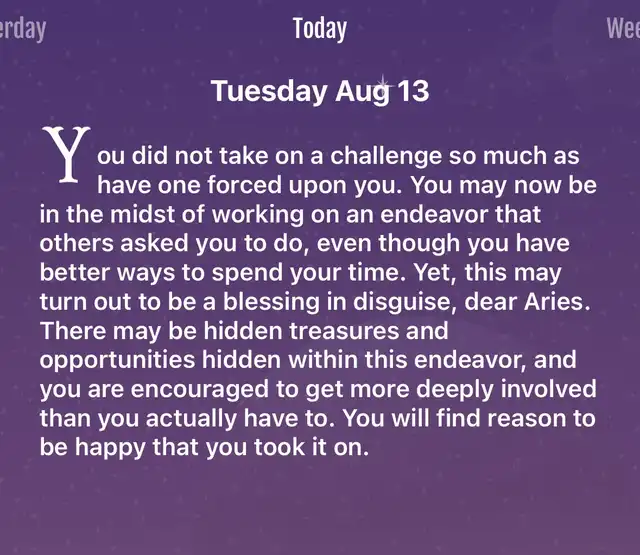 erday Today Wee

Tuesday Aug 13

You did not take on a challenge so much as have one forced upon you. You may now be in the midst of working on an endeavor that others asked you to do, even though you have better ways to spend your time. Yet, this may turn out to be a blessing in disguise, dear Aries. There may be hidden treasures and opportunities hidden within this endeavor, and you are encouraged to get more deeply involved than you actually have to. You will find reason to be happy that you took it on.